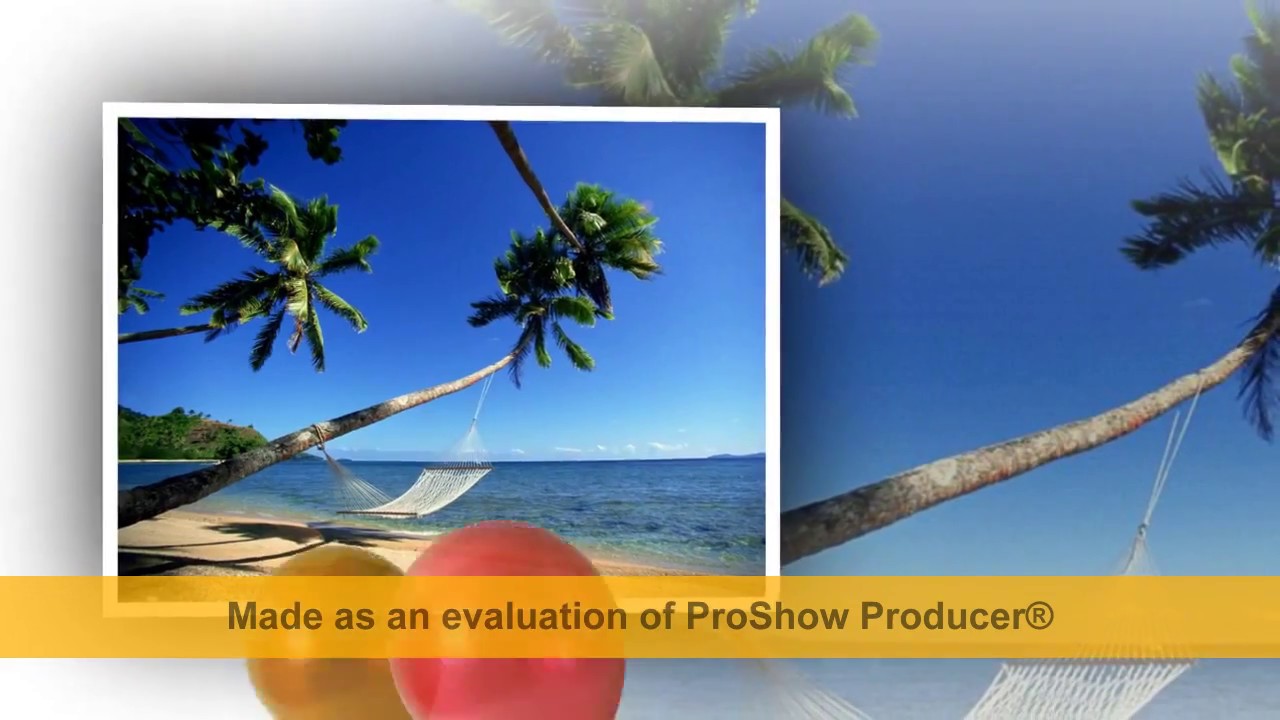 Made as an evaluation of ProShow Producer®